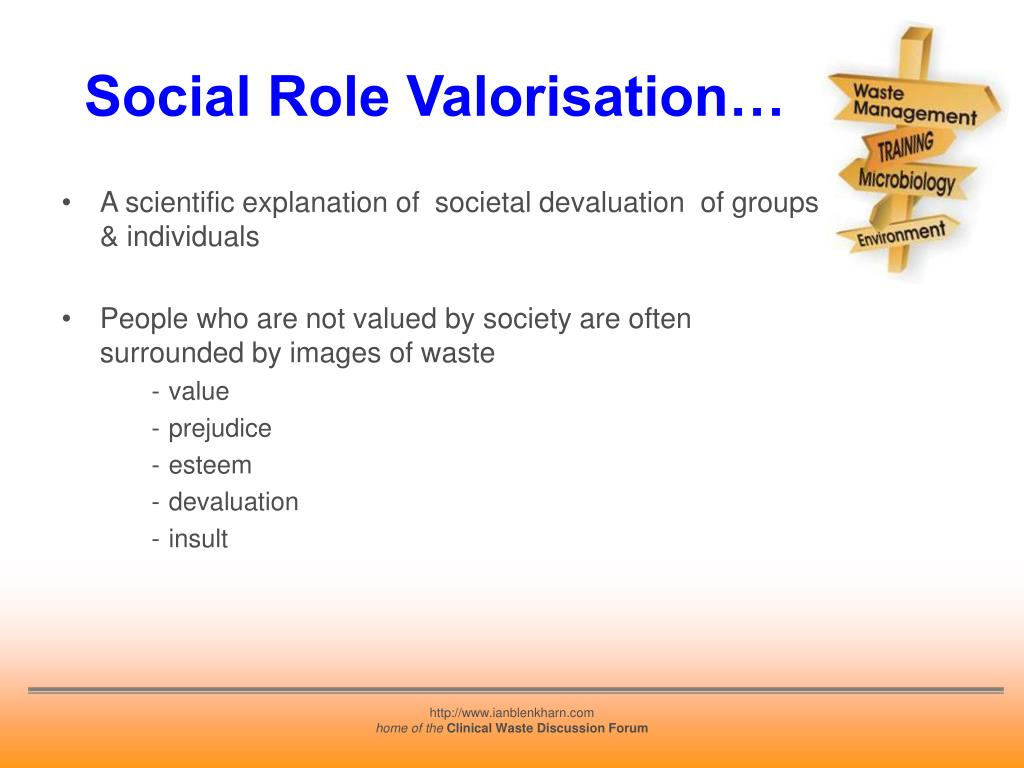 Social Role Valorisation…

Waste Management
TRAINING
Microbiology
Environment

• A scientific explanation of societal devaluation of groups & individuals

• People who are not valued by society are often surrounded by images of waste
- value
- prejudice
- esteem
- devaluation
- insult

http://www.ianblenkharn.com
home of the Clinical Waste Discussion Forum